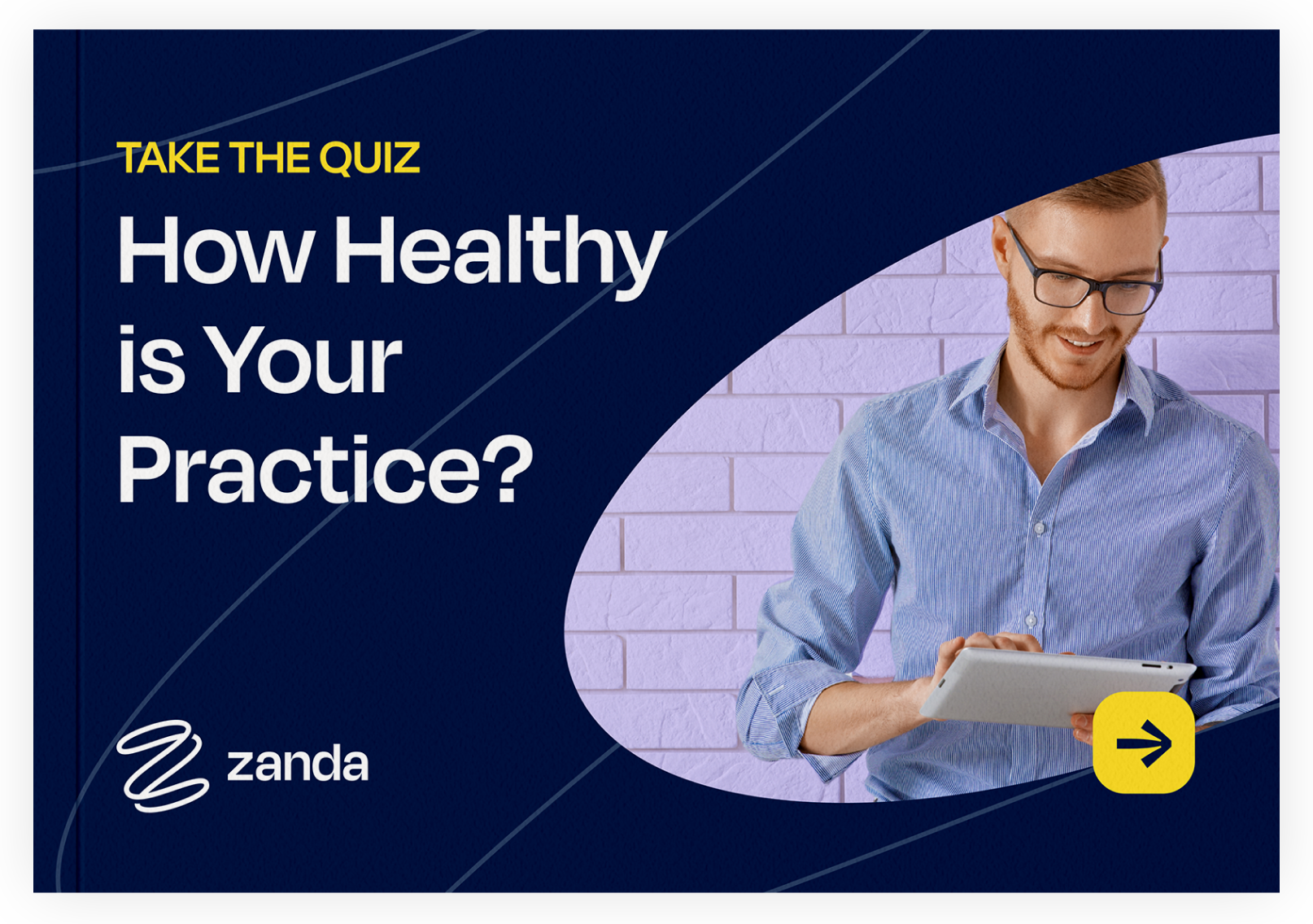 TAKE THE QUIZ

How Healthy is Your Practice?

zanda